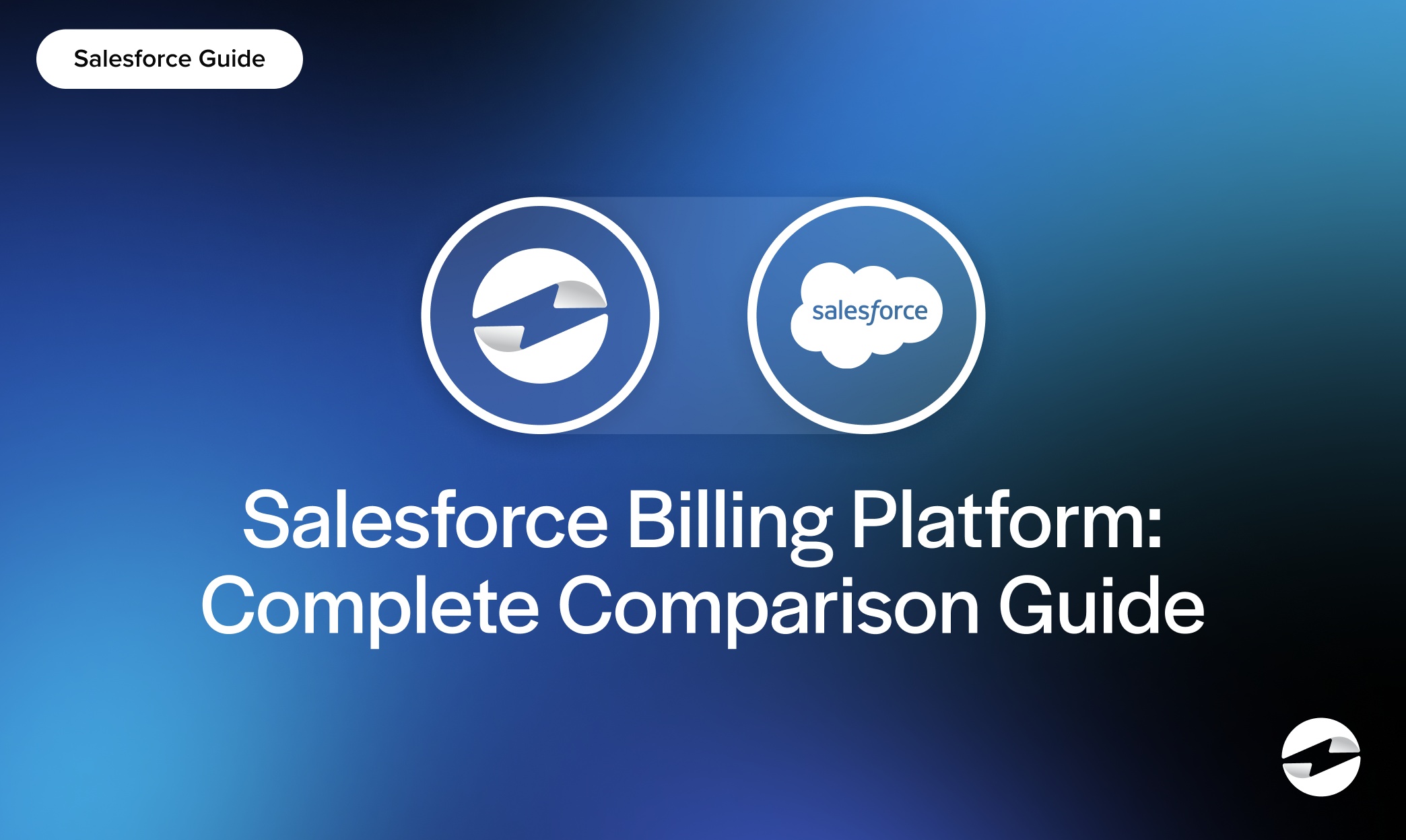 Salesforce Guide

salesforce

Salesforce Billing Platform: Complete Comparison Guide